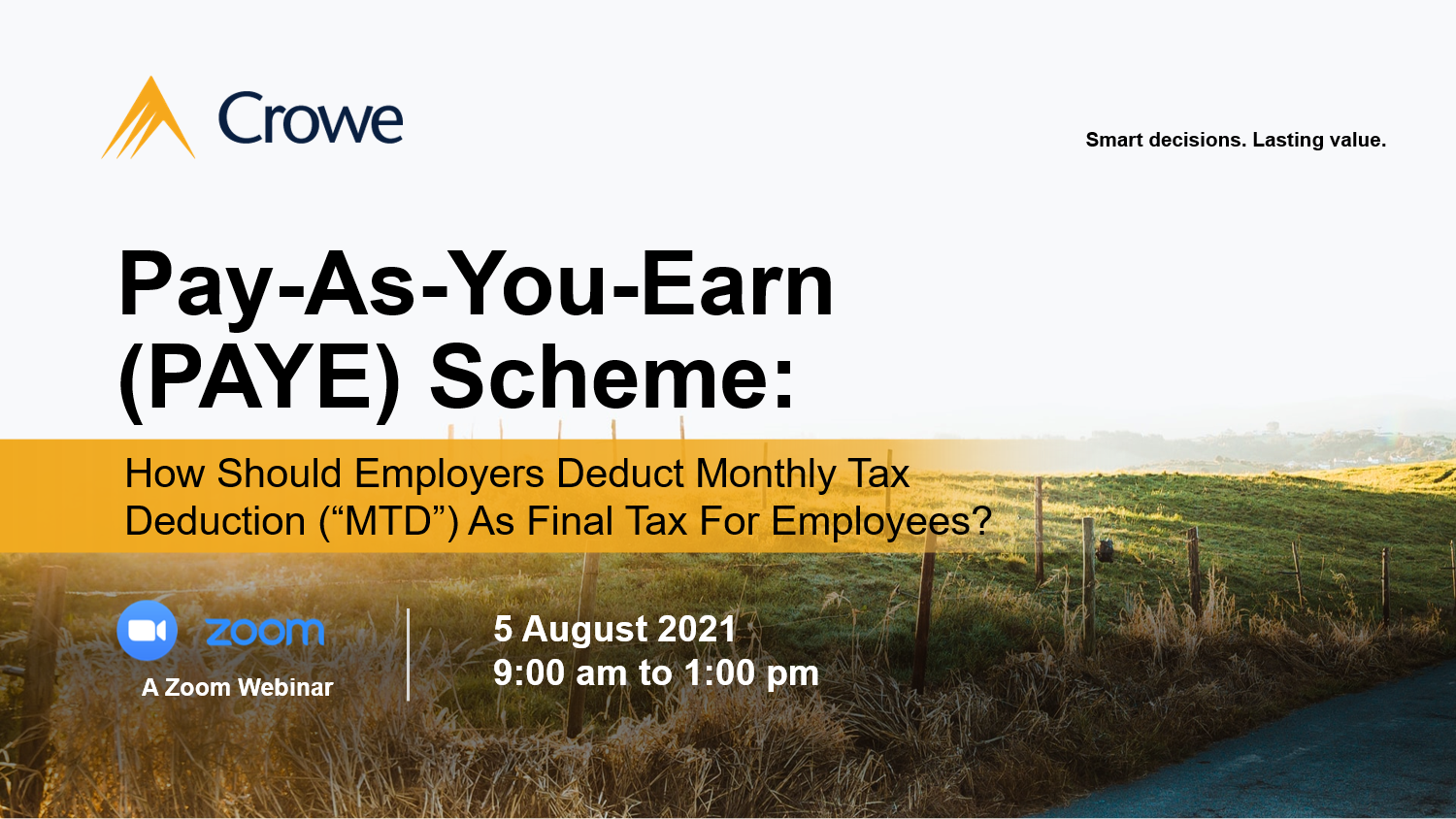 Crowe

Smart decisions. Lasting value.

Pay-As-You-Earn (PAYE) Scheme:

How Should Employers Deduct Monthly Tax Deduction (“MTD”) As Final Tax For Employees?

zoom

A Zoom Webinar

5 August 2021
9:00 am to 1:00 pm